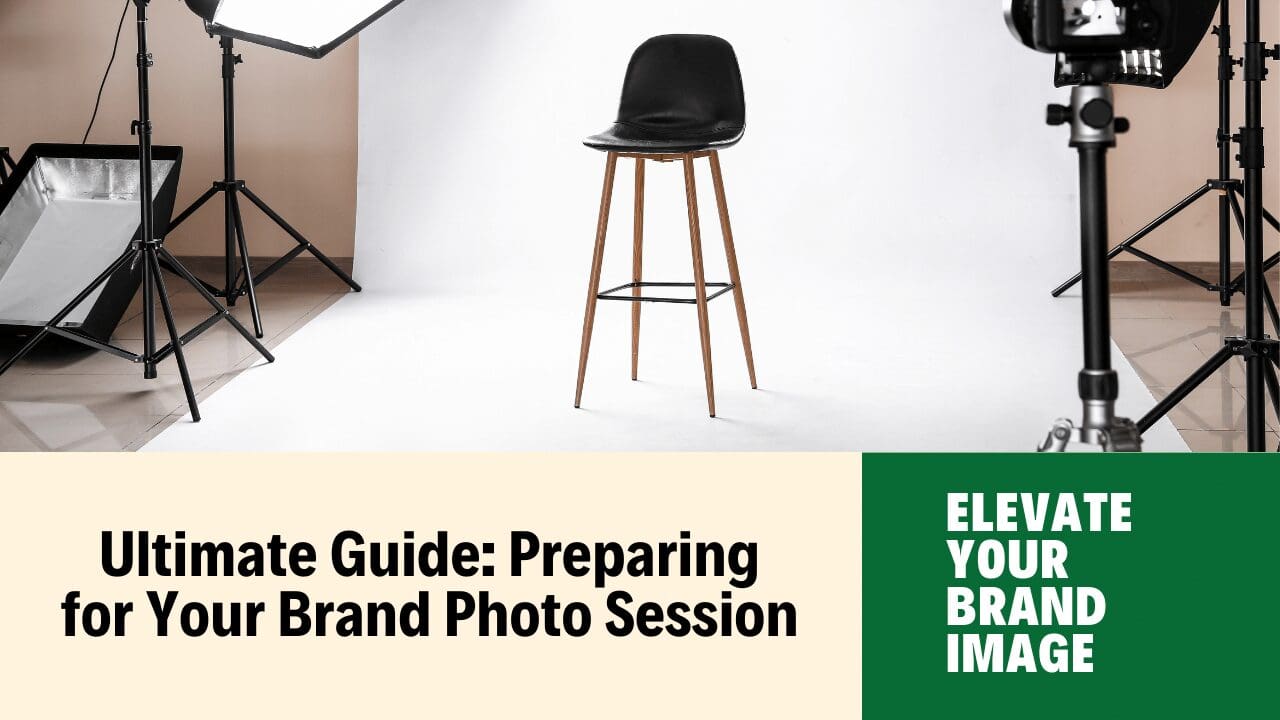 Ultimate Guide: Preparing for Your Brand Photo Session

ELEVATE YOUR BRAND IMAGE